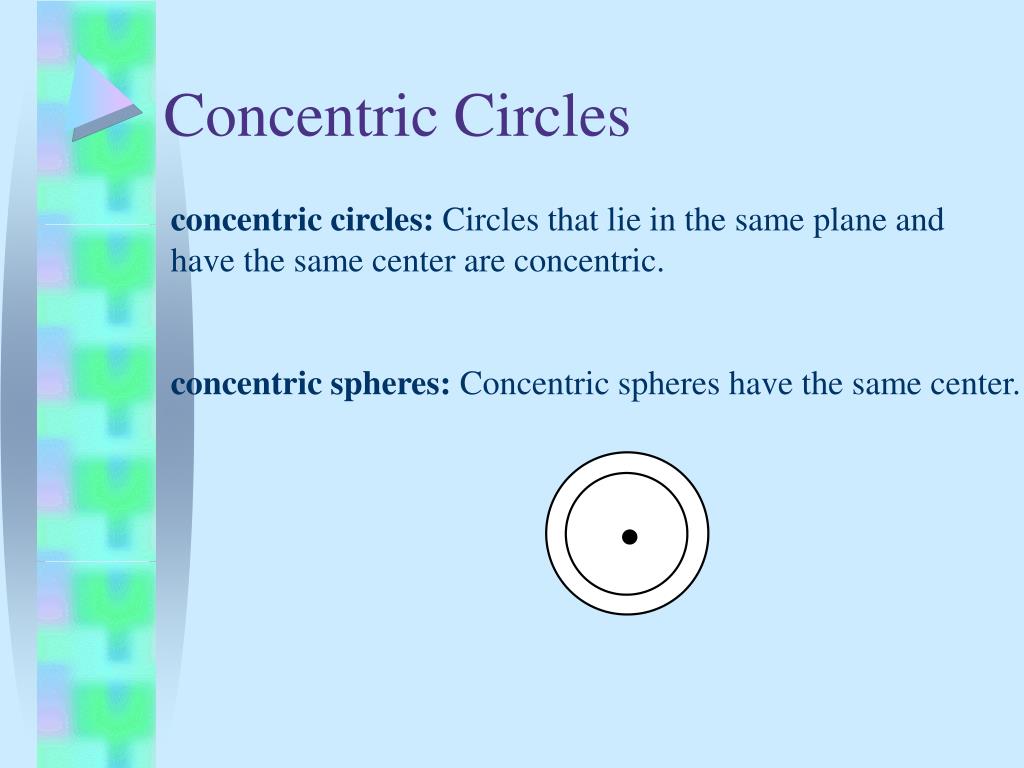 Concentric Circles

concentric circles: Circles that lie in the same plane and have the same center are concentric.

concentric spheres: Concentric spheres have the same center.